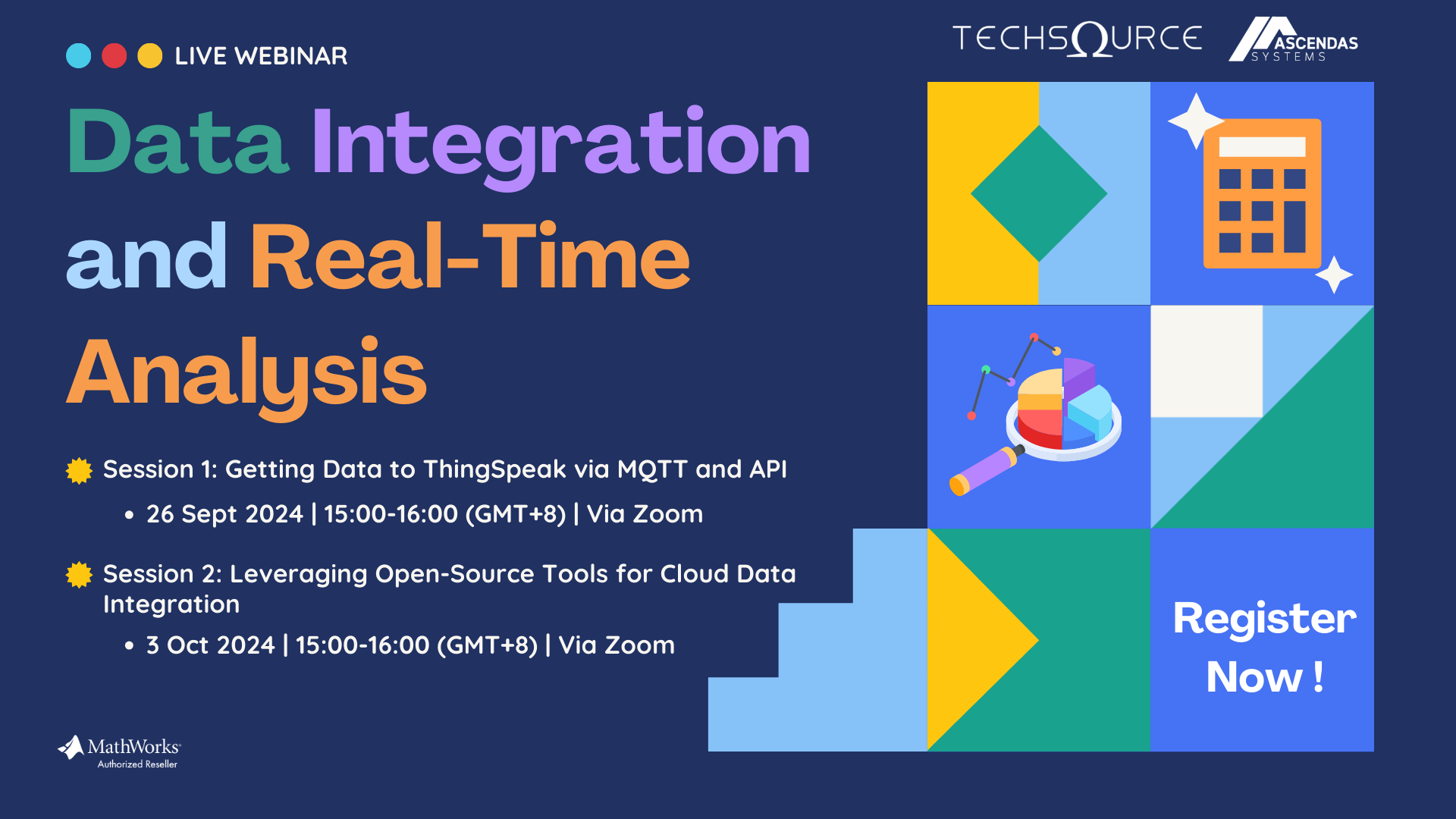 LIVE WEBINAR

TECHSOURCE ASCENDAS SYSTEMS

Data Integration and Real-Time Analysis

Session 1: Getting Data to ThingSpeak via MQTT and API
• 26 Sept 2024 | 15:00-16:00 (GMT+8) | Via Zoom

Session 2: Leveraging Open-Source Tools for Cloud Data Integration
• 3 Oct 2024 | 15:00-16:00 (GMT+8) | Via Zoom

Register Now !

MathWorks Authorized Reseller